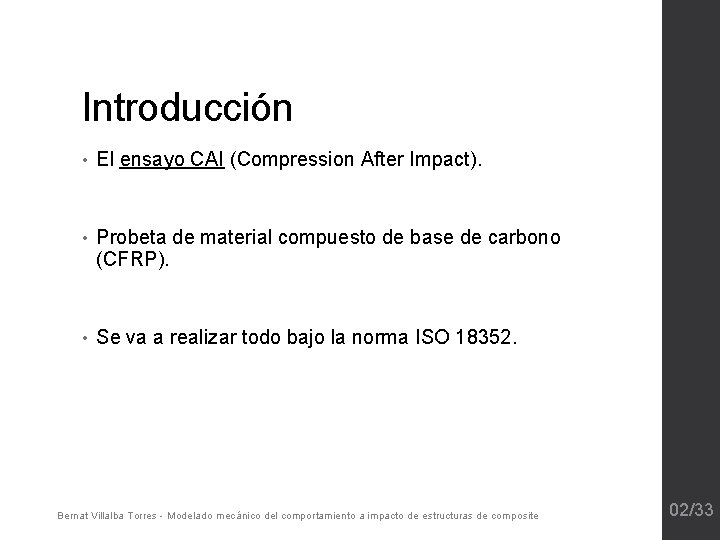 Introducción

• El ensayo CAI (Compression After Impact).

• Probeta de material compuesto de base de carbono (CFRP).

• Se va a realizar todo bajo la norma ISO 18352.

Bernat Villalba Torres - Modelado mecánico del comportamiento a impacto de estructuras de composite

02/33